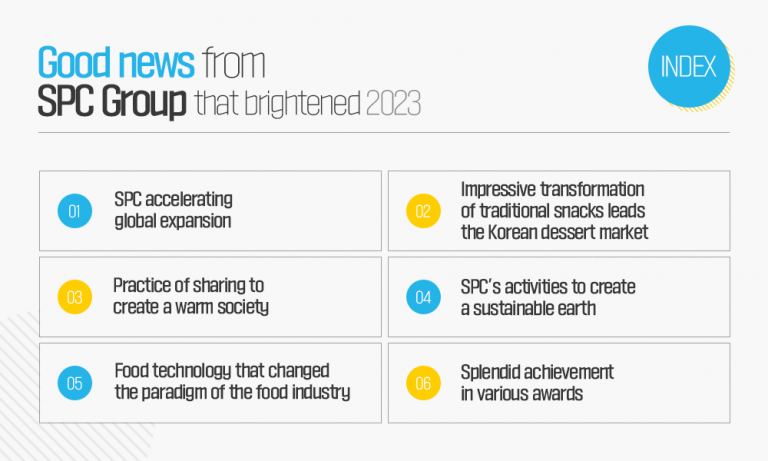 Good news from
SPC Group that brightened 2023

INDEX

01 SPC accelerating global expansion

02 Impressive transformation of traditional snacks leads the Korean dessert market

03 Practice of sharing to create a warm society

04 SPC's activities to create a sustainable earth

05 Food technology that changed the paradigm of the food industry

06 Splendid achievement in various awards